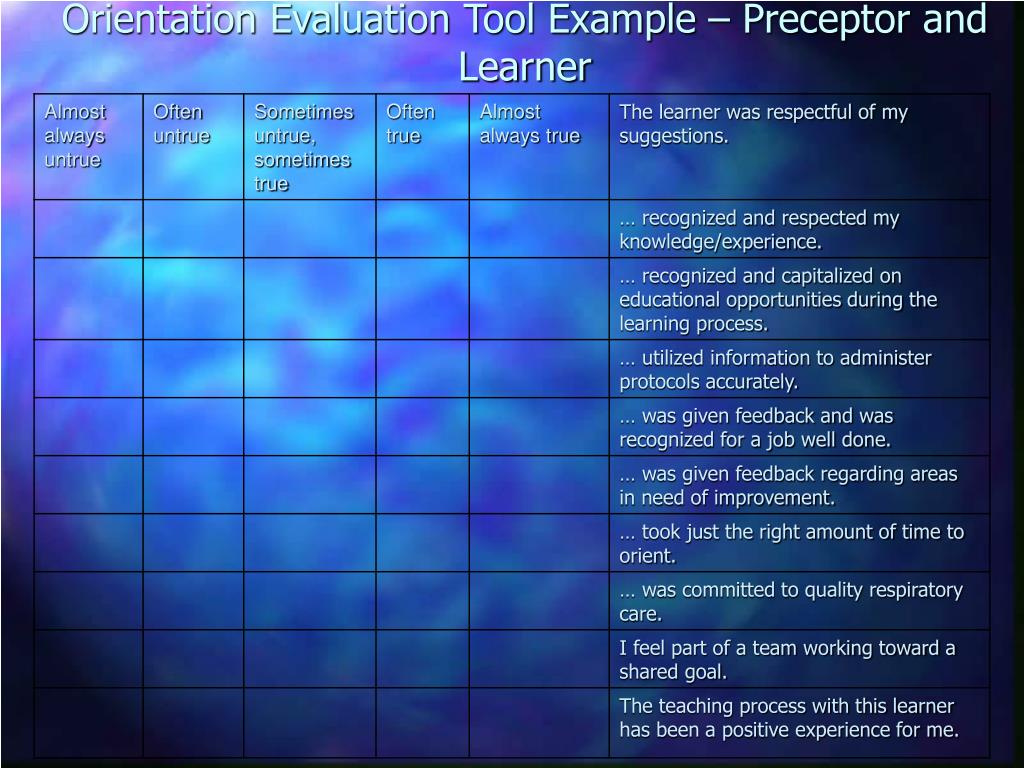 Orientation Evaluation Tool Example – Preceptor and Learner

| Almost always untrue | Often untrue | Sometimes untrue, sometimes true | Often true | Almost always true | The learner was respectful of my suggestions. |
|---|---|---|---|---|---|
| | | | | | … recognized and respected my knowledge/experience. |
| | | | | | … recognized and capitalized on educational opportunities during the learning process. |
| | | | | | … utilized information to administer protocols accurately. |
| | | | | | … was given feedback and was recognized for a job well done. |
| | | | | | … was given feedback regarding areas in need of improvement. |
| | | | | | … took just the right amount of time to orient. |
| | | | | | … was committed to quality respiratory care. |
| | | | | | I feel part of a team working toward a shared goal. |
| | | | | | The teaching process with this learner has been a positive experience for me. |